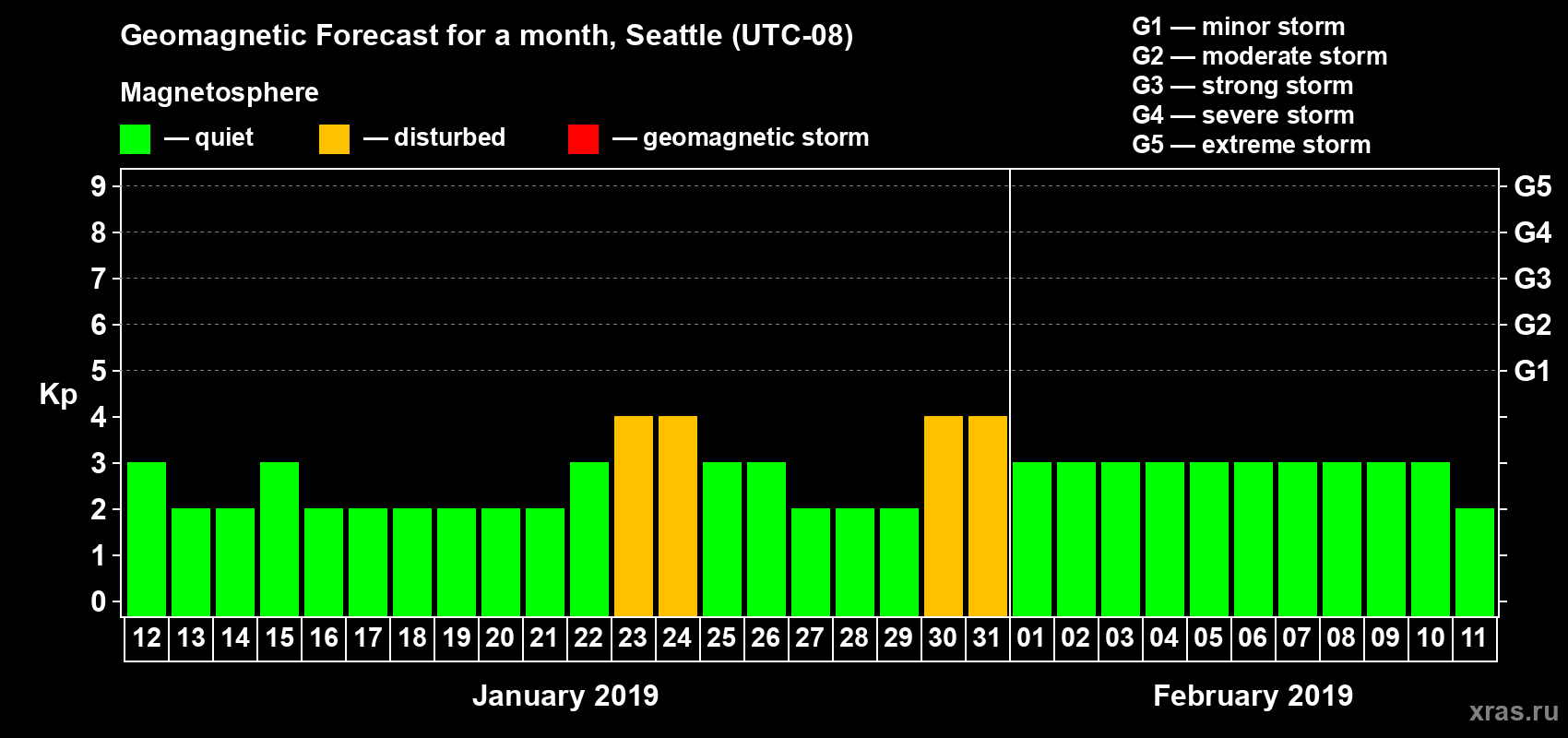 Geomagnetic Forecast for a month, Seattle (UTC-08)

Magnetosphere

— quiet — disturbed — geomagnetic storm

G1 — minor storm
G2 — moderate storm
G3 — strong storm
G4 — severe storm
G5 — extreme storm

Kp
9 8 7 6 5 4 3 2 1 0

G5 G4 G3 G2 G1

12 13 14 15 16 17 18 19 20 21 22 23 24 25 26 27 28 29 30 31 01 02 03 04 05 06 07 08 09 10 11

January 2019

February 2019

xras.ru